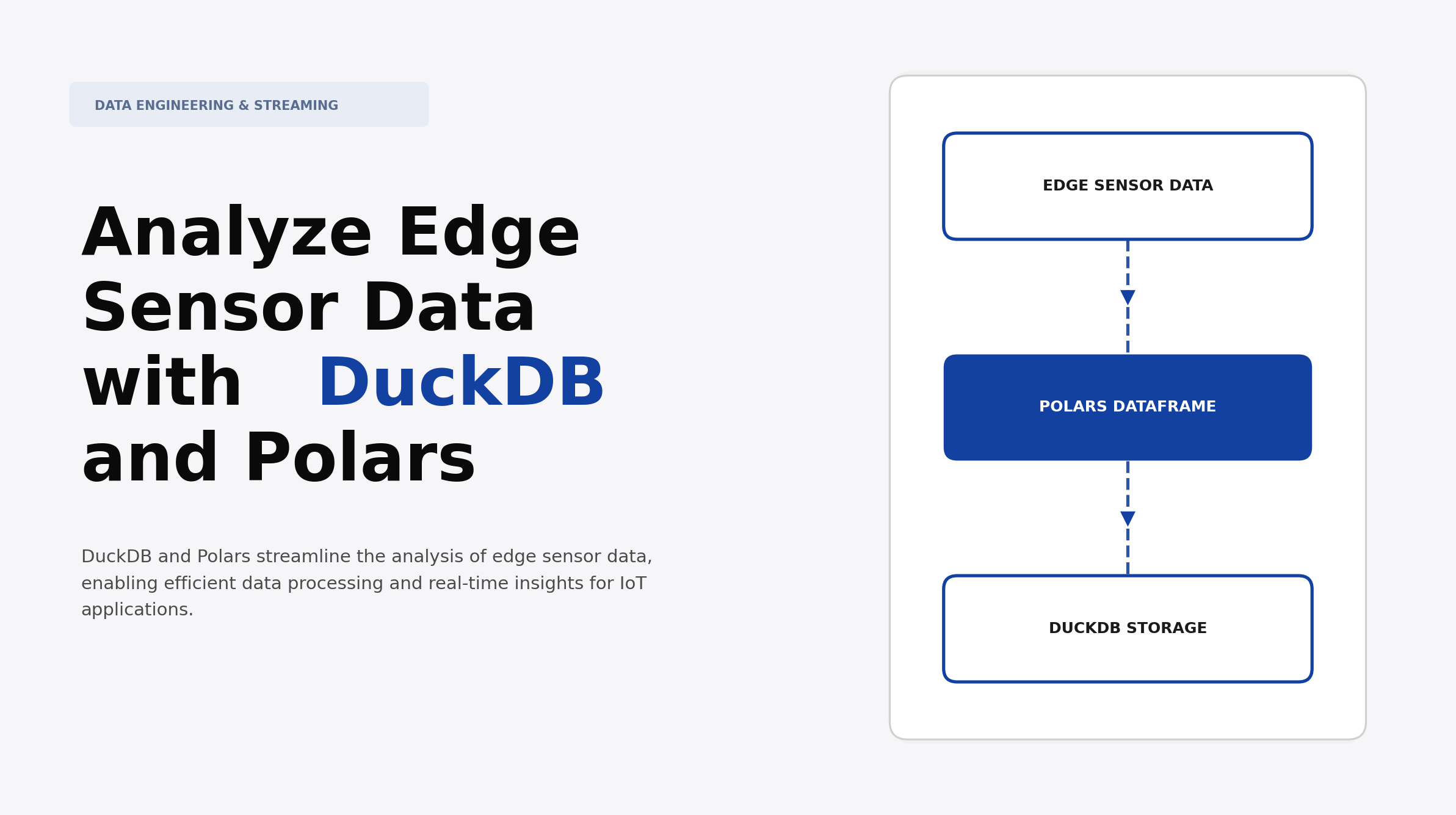 DATA ENGINEERING & STREAMING

Analyze Edge Sensor Data with DuckDB and Polars

DuckDB and Polars streamline the analysis of edge sensor data, enabling efficient data processing and real-time insights for IoT applications.

EDGE SENSOR DATA

POLARS DATAFRAME

DUCKDB STORAGE